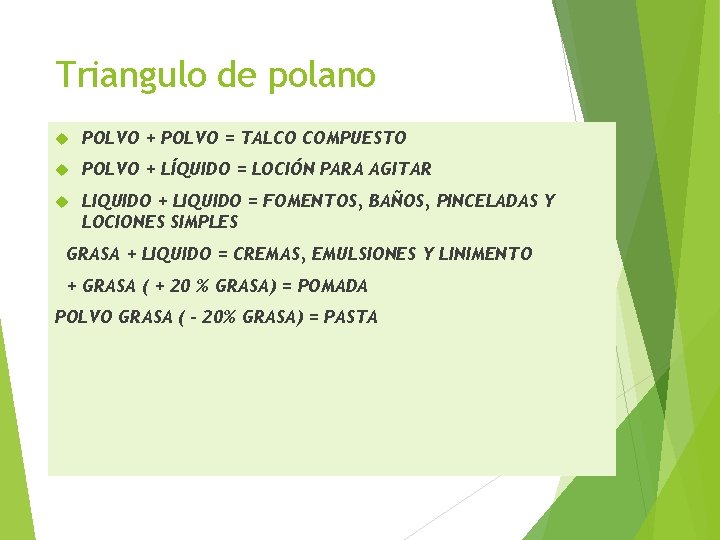 Triangulo de polano

POLVO + POLVO = TALCO COMPUESTO

POLVO + LÍQUIDO = LOCIÓN PARA AGITAR

LIQUIDO + LIQUIDO = FOMENTOS, BAÑOS, PINCELADAS Y LOCIONES SIMPLES

GRASA + LIQUIDO = CREMAS, EMULSIONES Y LINIMENTO

+ GRASA ( + 20 % GRASA) = POMADA

POLVO GRASA ( - 20% GRASA) = PASTA